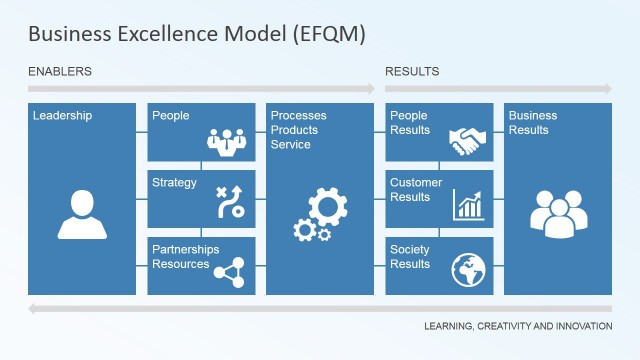 Business Excellence Model (EFQM)

ENABLERS

RESULTS

Leadership

People

Strategy

Partnerships Resources

Processes Products Service

People Results

Customer Results

Society Results

Business Results

LEARNING, CREATIVITY AND INNOVATION